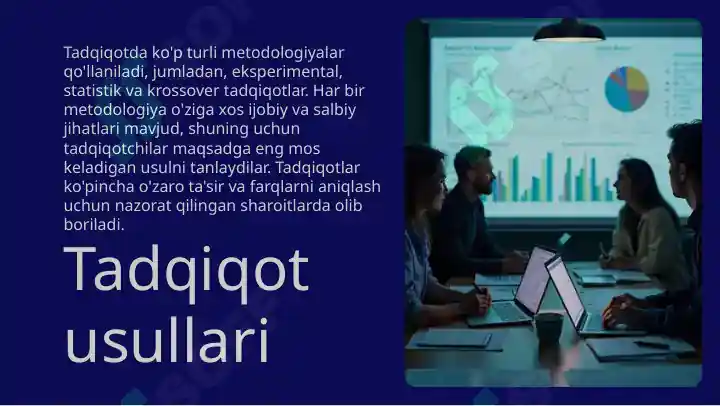 Tadqiqotda ko'p turli metodologiyalar qo'llaniladi, jumladan, eksperimental, statistik va krossover tadqiqotlar. Har bir metodologiya o'ziga xos ijobiy va salbiy jihatlari mavjud, shuning uchun tadqiqotchilar maqsadga eng mos keladigan usulni tanlaydilar. Tadqiqotlar ko'pincha o'zaro ta'sir va farqlarni aniqlash uchun nazorat qilingan sharoitlarda olib boriladi.

Tadqiqot usullari